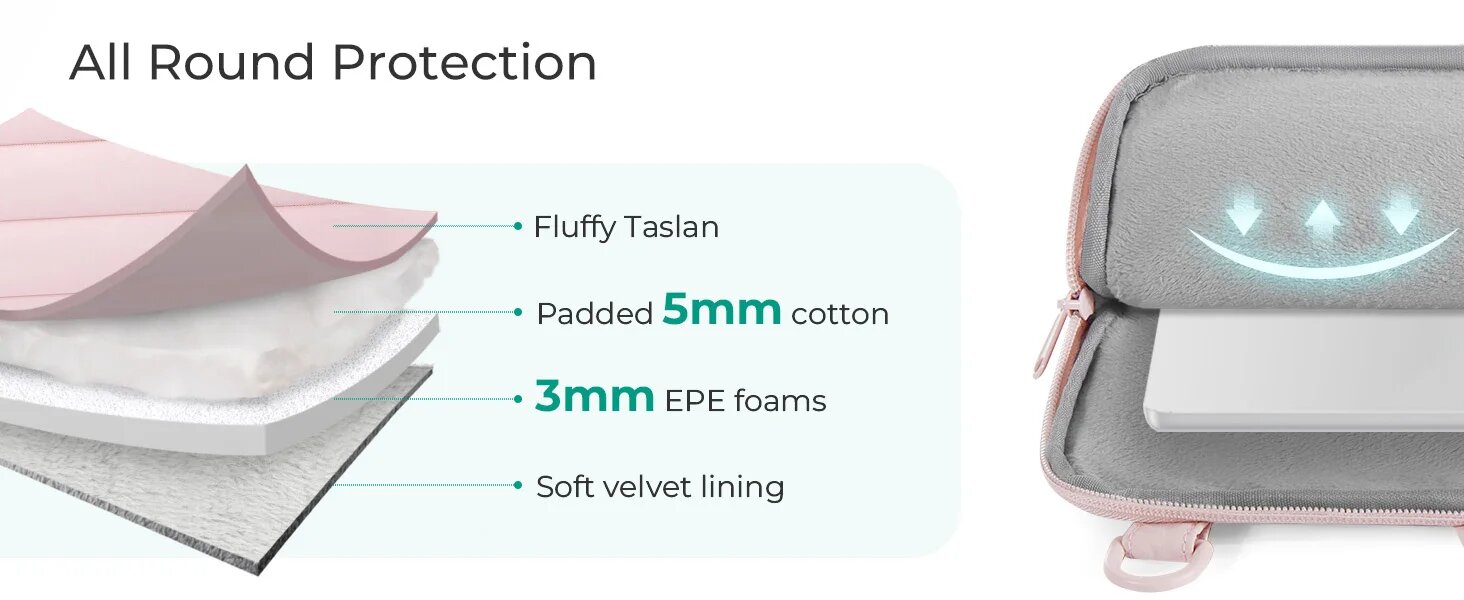 All Round Protection

Fluffy Taslan

Padded 5mm cotton

3mm EPE foams

Soft velvet lining